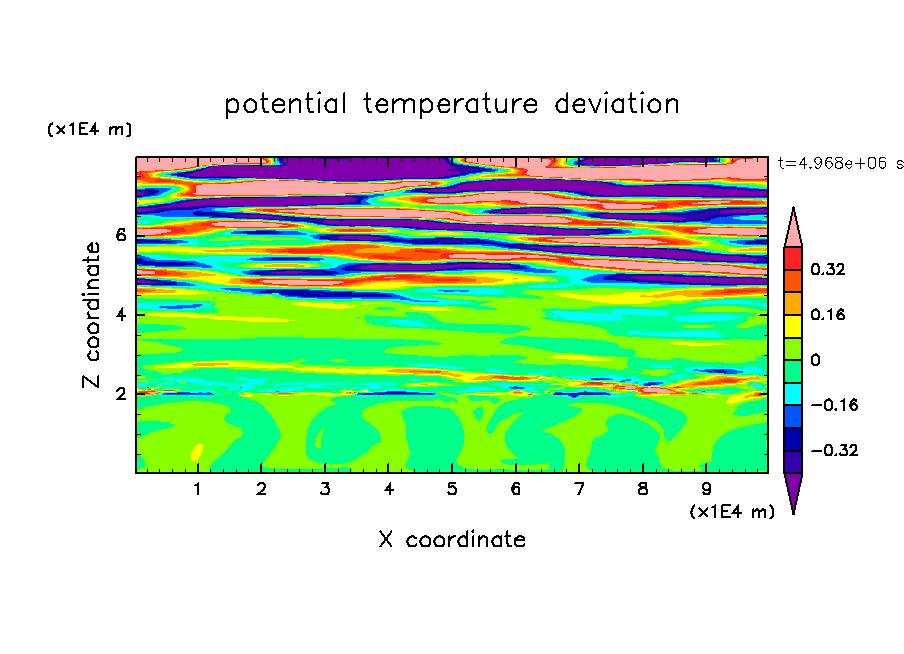 potential temperature deviation

(x1E4 m)

t=4.968e+06 s

Z coordinate

6
4
2

0.32
0.16
0
−0.16
−0.32

1 2 3 4 5 6 7 8 9

(x1E4 m)

X coordinate